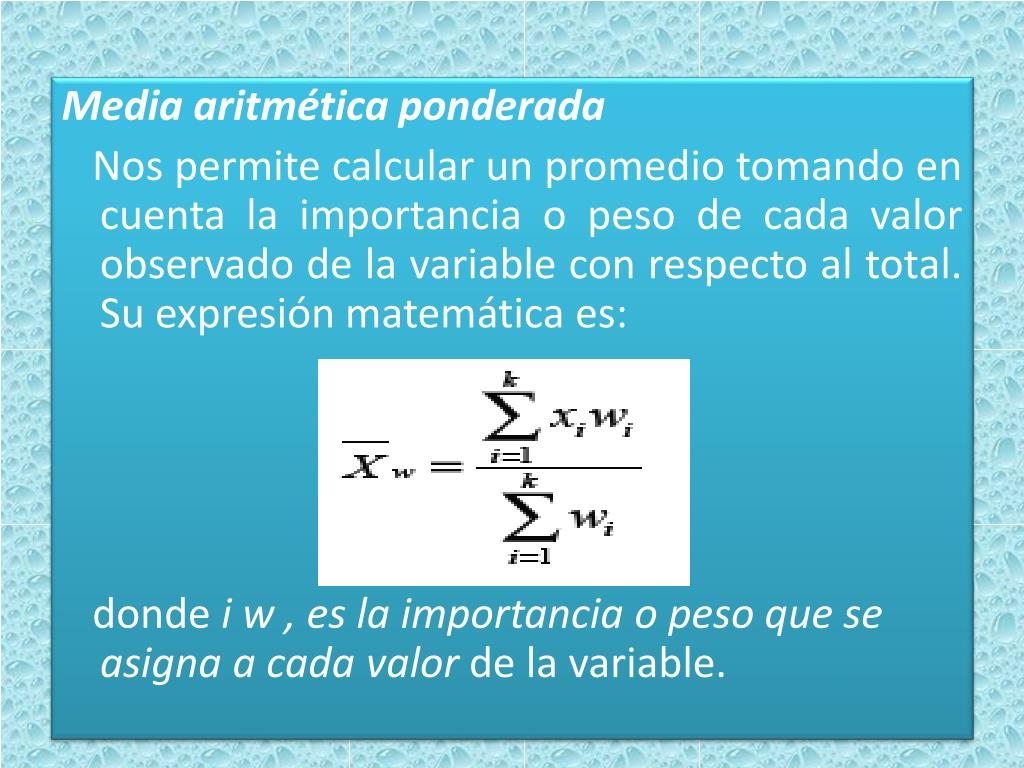 Media aritmética ponderada

Nos permite calcular un promedio tomando en cuenta la importancia o peso de cada valor observado de la variable con respecto al total. Su expresión matemática es:

$\overline{X}_w = \frac{\sum_{i=1}^{k} x_i w_i}{\sum_{i=1}^{k} w_i}$

donde i w , es la importancia o peso que se asigna a cada valor de la variable.